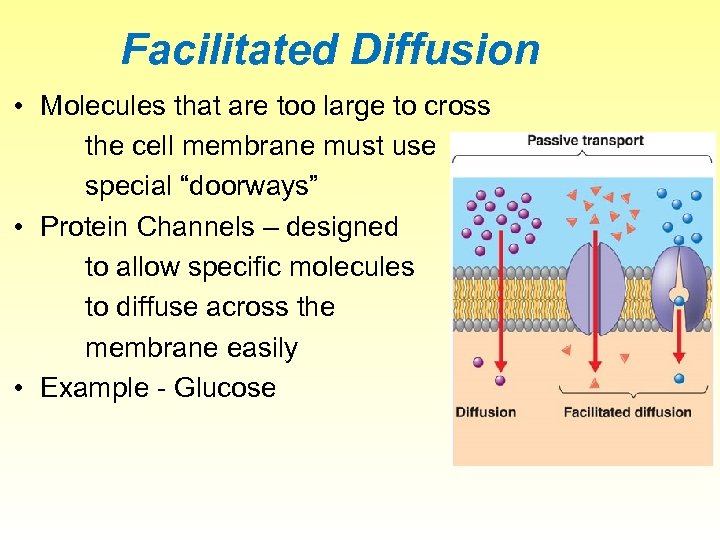 Facilitated Diffusion

• Molecules that are too large to cross the cell membrane must use special “doorways”
• Protein Channels – designed to allow specific molecules to diffuse across the membrane easily
• Example - Glucose

Passive transport

Diffusion

Facilitated diffusion